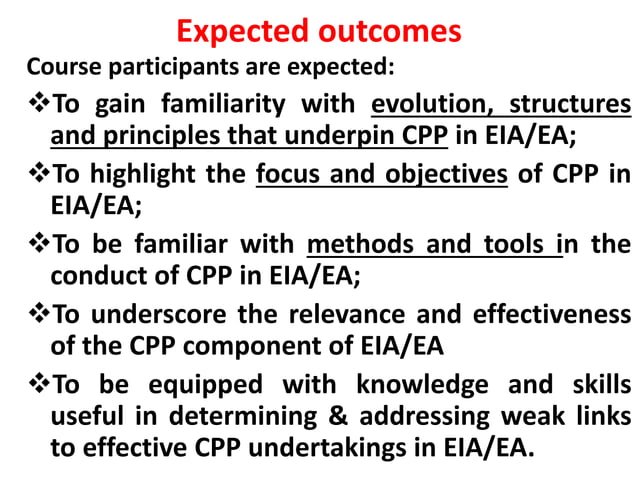 Expected outcomes

Course participants are expected:

❖To gain familiarity with evolution, structures and principles that underpin CPP in EIA/EA;

❖To highlight the focus and objectives of CPP in EIA/EA;

❖To be familiar with methods and tools in the conduct of CPP in EIA/EA;

❖To underscore the relevance and effectiveness of the CPP component of EIA/EA

❖To be equipped with knowledge and skills useful in determining & addressing weak links to effective CPP undertakings in EIA/EA.